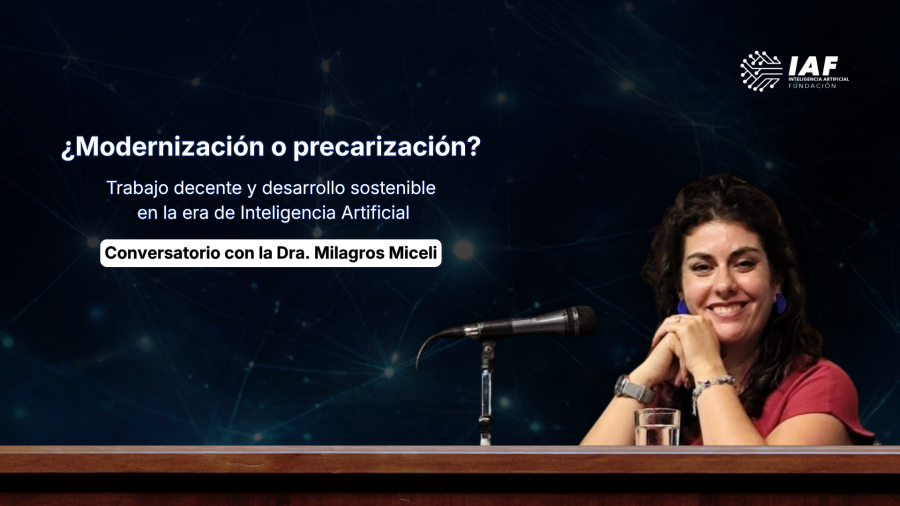 IAF
INTELIGENCIA ARTIFICIAL
FUNDACIÓN

¿Modernización o precarización?

Trabajo decente y desarrollo sostenible en la era de Inteligencia Artificial

Conversatorio con la Dra. Milagros Miceli